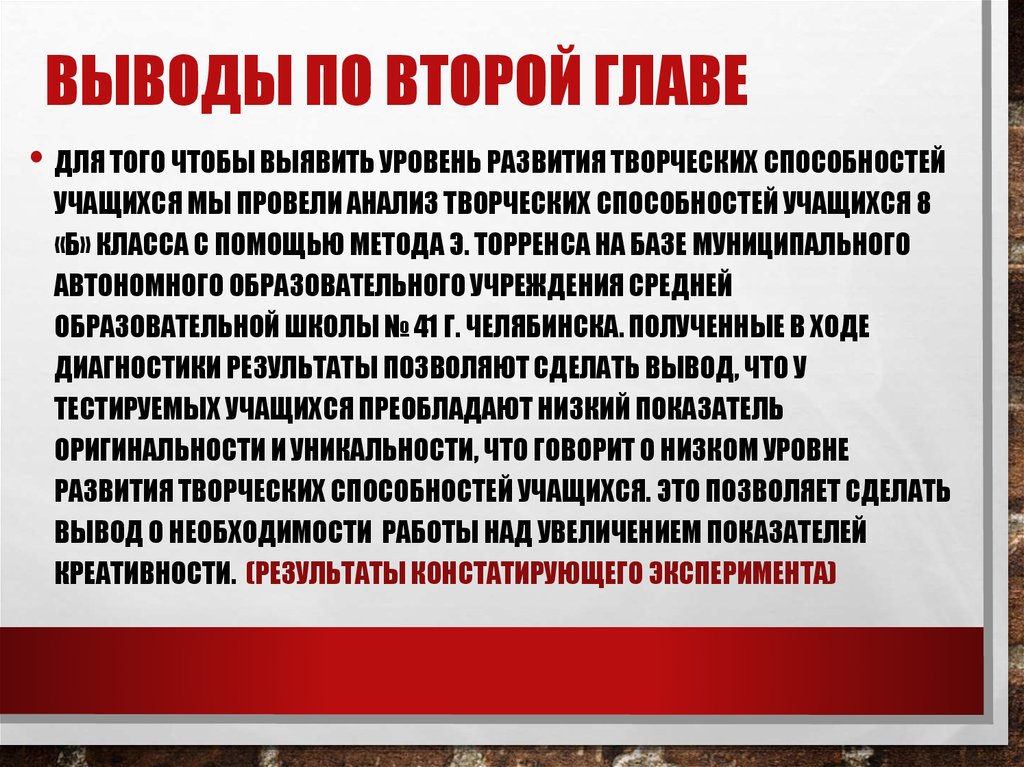 ВЫВОДЫ ПО ВТОРОЙ ГЛАВЕ

• ДЛЯ ТОГО ЧТОБЫ ВЫЯВИТЬ УРОВЕНЬ РАЗВИТИЯ ТВОРЧЕСКИХ СПОСОБНОСТЕЙ УЧАЩИХСЯ МЫ ПРОВЕЛИ АНАЛИЗ ТВОРЧЕСКИХ СПОСОБНОСТЕЙ УЧАЩИХСЯ 8 «Б» КЛАССА С ПОМОЩЬЮ МЕТОДА Э. ТОРРЕНСА НА БАЗЕ МУНИЦИПАЛЬНОГО АВТОНОМНОГО ОБРАЗОВАТЕЛЬНОГО УЧРЕЖДЕНИЯ СРЕДНЕЙ ОБРАЗОВАТЕЛЬНОЙ ШКОЛЫ № 41 Г. ЧЕЛЯБИНСКА. ПОЛУЧЕННЫЕ В ХОДЕ ДИАГНОСТИКИ РЕЗУЛЬТАТЫ ПОЗВОЛЯЮТ СДЕЛАТЬ ВЫВОД, ЧТО У ТЕСТИРУЕМЫХ УЧАЩИХСЯ ПРЕОБЛАДАЮТ НИЗКИЙ ПОКАЗАТЕЛЬ ОРИГИНАЛЬНОСТИ И УНИКАЛЬНОСТИ, ЧТО ГОВОРИТ О НИЗКОМ УРОВНЕ РАЗВИТИЯ ТВОРЧЕСКИХ СПОСОБНОСТЕЙ УЧАЩИХСЯ. ЭТО ПОЗВОЛЯЕТ СДЕЛАТЬ ВЫВОД О НЕОБХОДИМОСТИ РАБОТЫ НАД УВЕЛИЧЕНИЕМ ПОКАЗАТЕЛЕЙ КРЕАТИВНОСТИ. (РЕЗУЛЬТАТЫ КОНСТАТИРУЮЩЕГО ЭКСПЕРИМЕНТА)